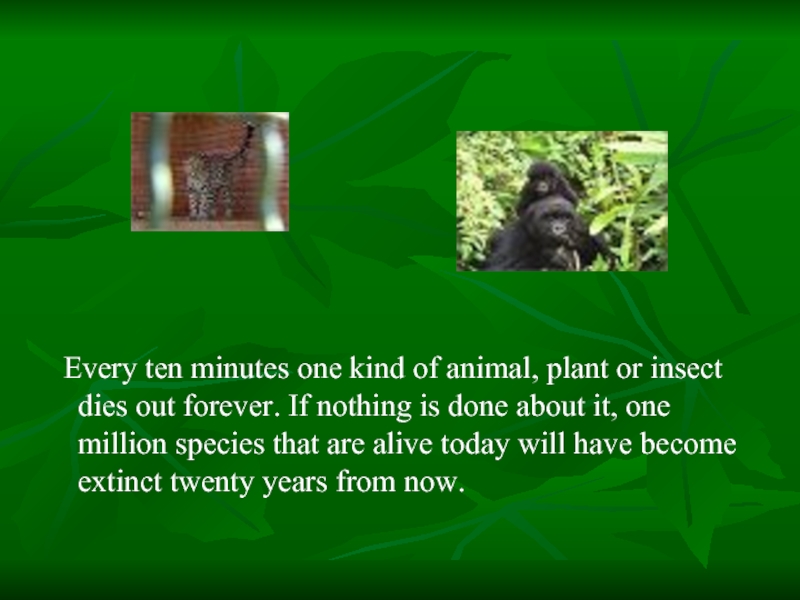 Every ten minutes one kind of animal, plant or insect dies out forever. If nothing is done about it, one million species that are alive today will have become extinct twenty years from now.